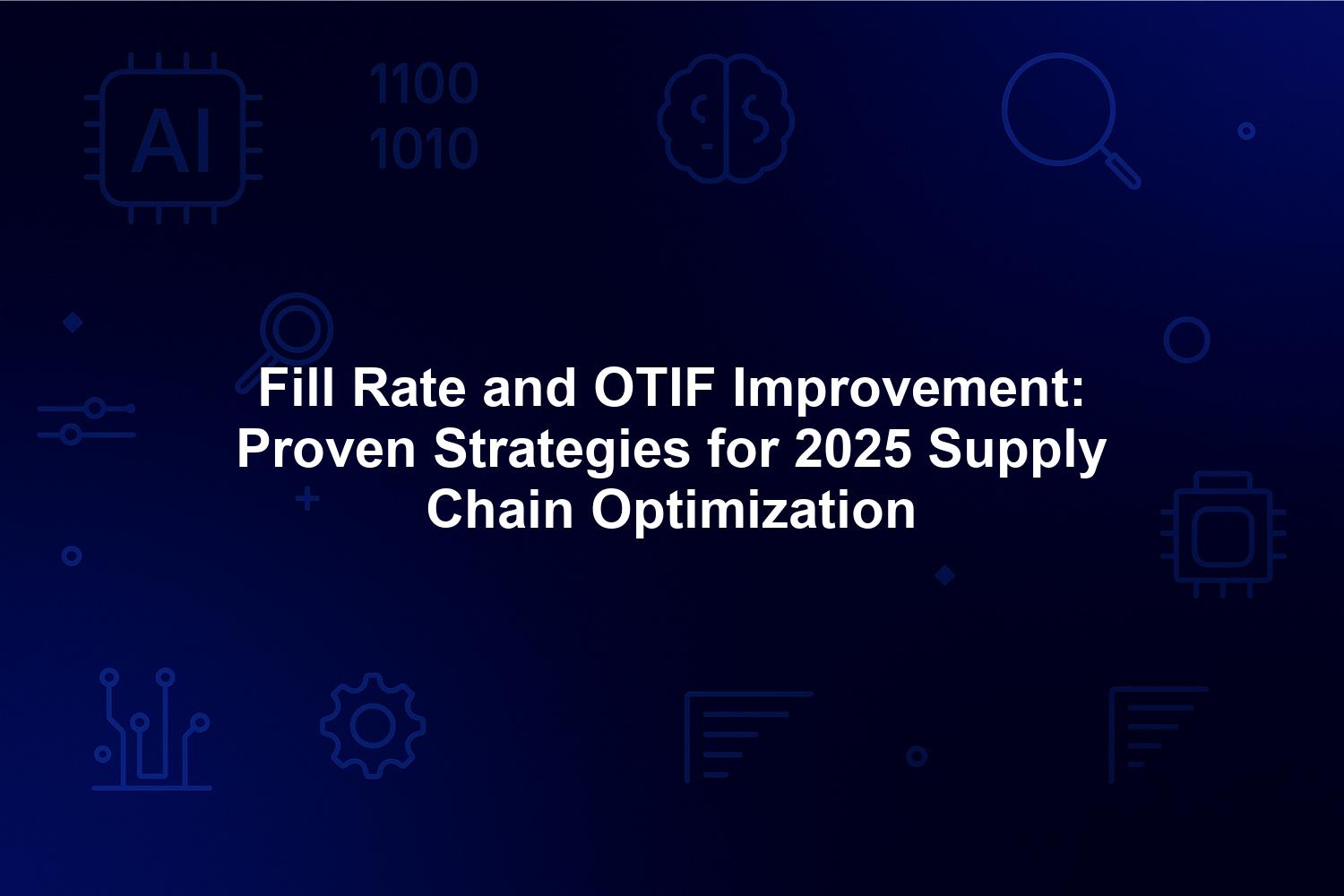 AI

1100
1010

Fill Rate and OTIF Improvement: Proven Strategies for 2025 Supply Chain Optimization